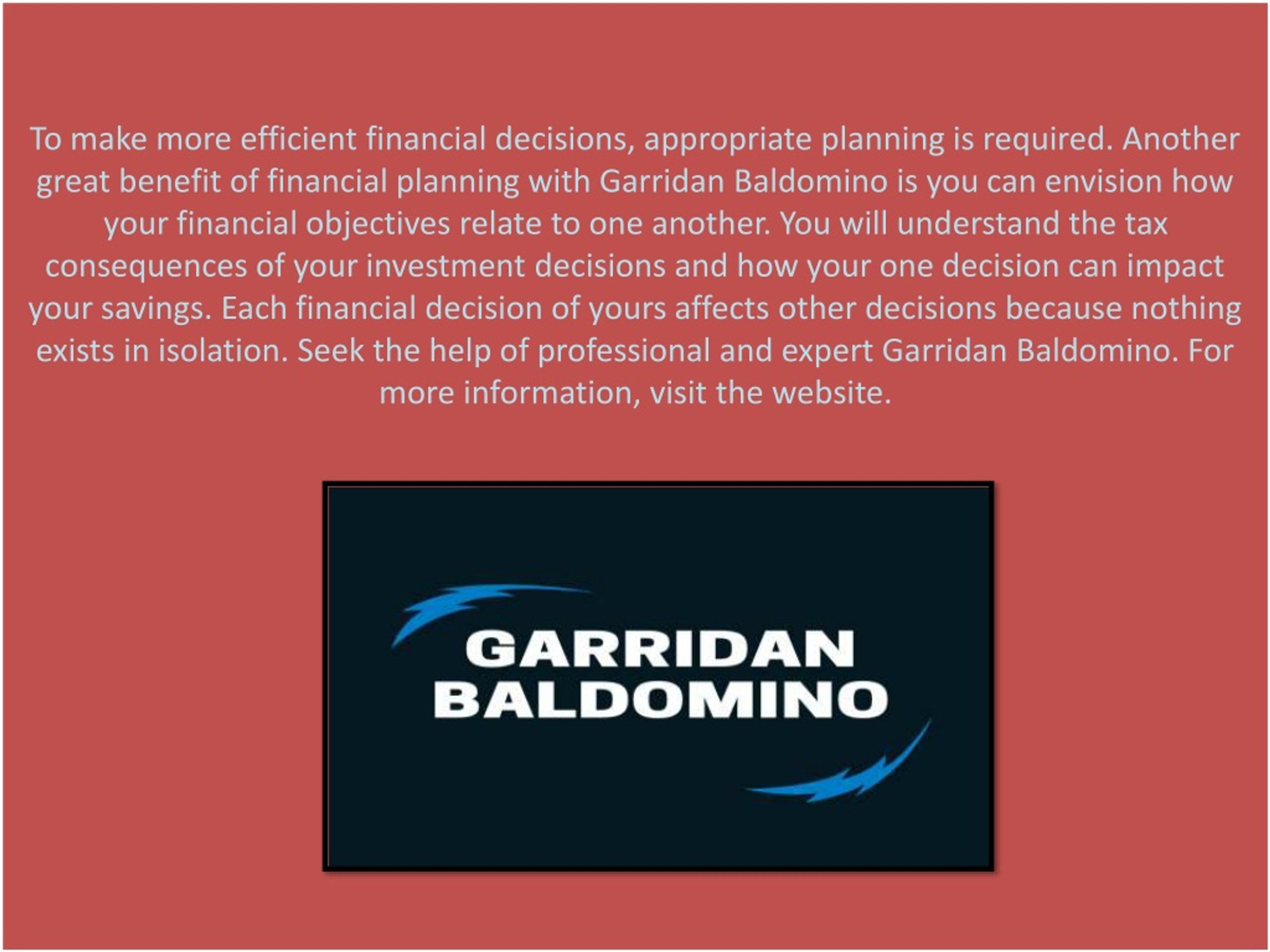 To make more efficient financial decisions, appropriate planning is required. Another great benefit of financial planning with Garridan Baldomino is you can envision how your financial objectives relate to one another. You will understand the tax consequences of your investment decisions and how your one decision can impact your savings. Each financial decision of yours affects other decisions because nothing exists in isolation. Seek the help of professional and expert Garridan Baldomino. For more information, visit the website.

GARRIDAN
BALDOMINO